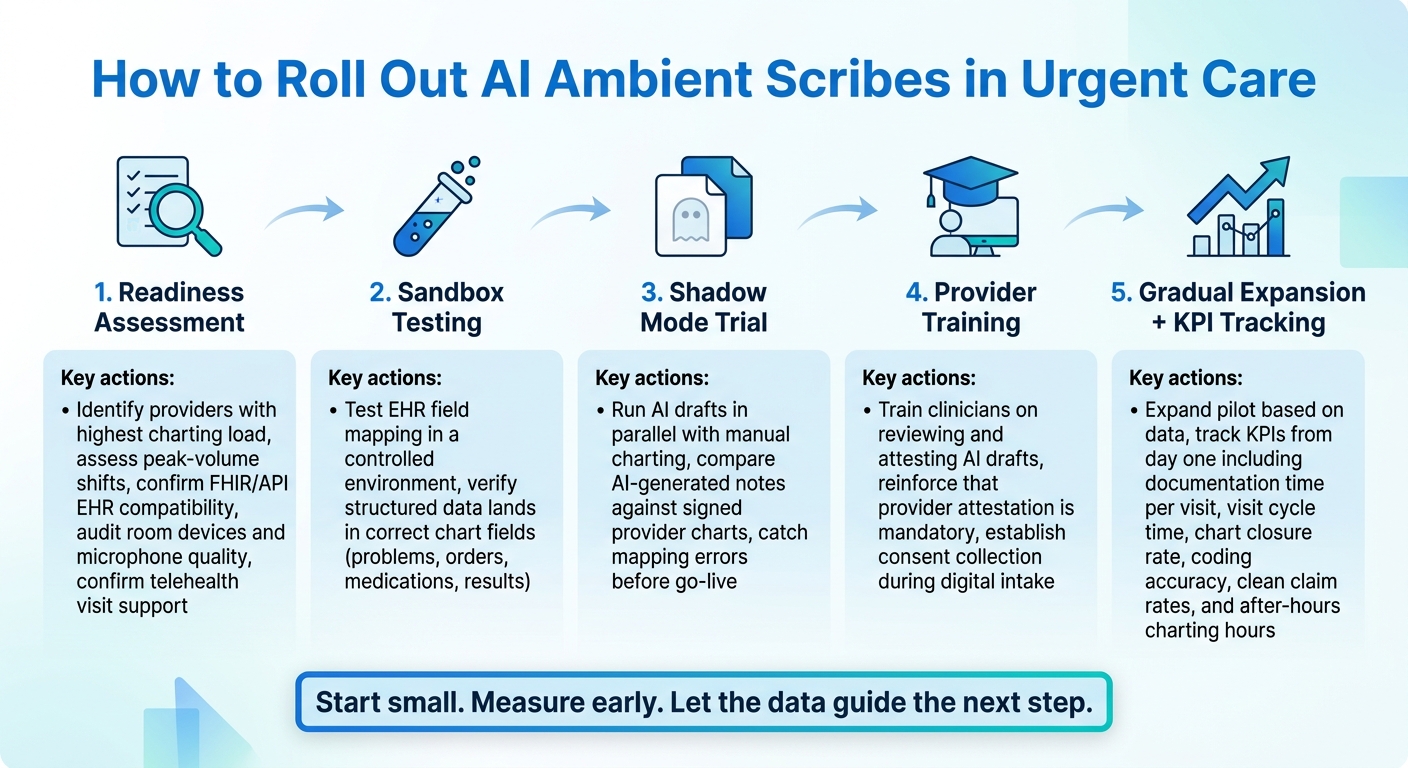 How to Roll Out AI Ambient Scribes in Urgent Care

1. Readiness Assessment

Key actions:

• Identify providers with highest charting load, assess peak-volume shifts, confirm FHIR/API EHR compatibility, audit room devices and microphone quality, confirm telehealth visit support

2. Sandbox Testing

Key actions:

• Test EHR field mapping in a controlled environment, verify structured data lands in correct chart fields (problems, orders, medications, results)

3. Shadow Mode Trial

Key actions:

• Run AI drafts in parallel with manual charting, compare AI-generated notes against signed provider charts, catch mapping errors before go-live

4. Provider Training

Key actions:

• Train clinicians on reviewing and attesting AI drafts, reinforce that provider attestation is mandatory, establish consent collection during digital intake

5. Gradual Expansion + KPI Tracking

Key actions:

• Expand pilot based on data, track KPIs from day one including documentation time per visit, visit cycle time, chart closure rate, coding accuracy, clean claim rates, and after-hours charting hours

Start small. Measure early. Let the data guide the next step.